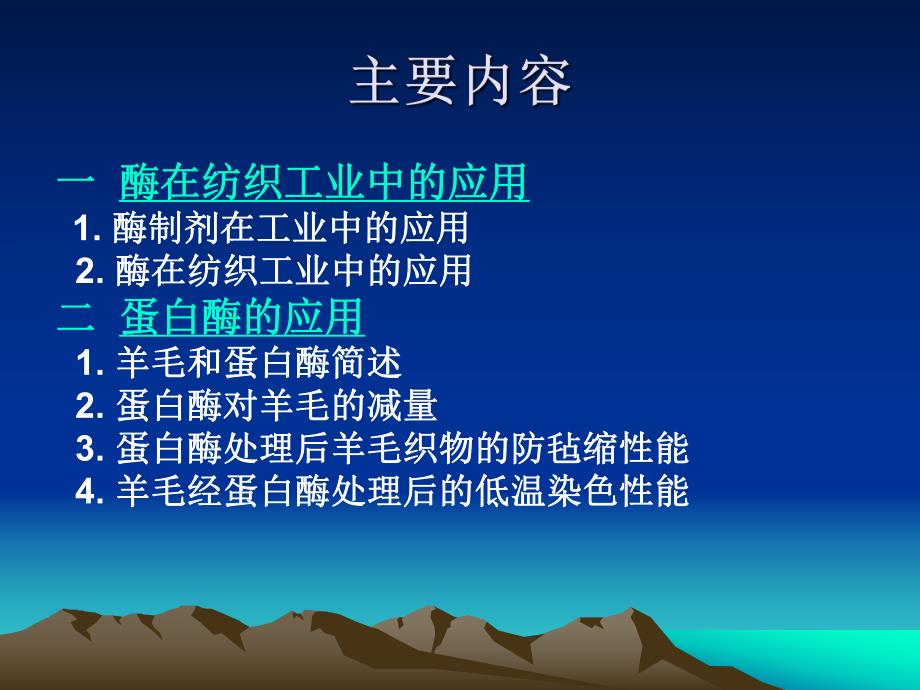 主要内容

一 酶在纺织工业中的应用

1. 酶制剂在工业中的应用

2. 酶在纺织工业中的应用

二 蛋白酶的应用

1. 羊毛和蛋白酶简述

2. 蛋白酶对羊毛的减量

3. 蛋白酶处理后羊毛织物的防毡缩性能

4. 羊毛经蛋白酶处理后的低温染色性能